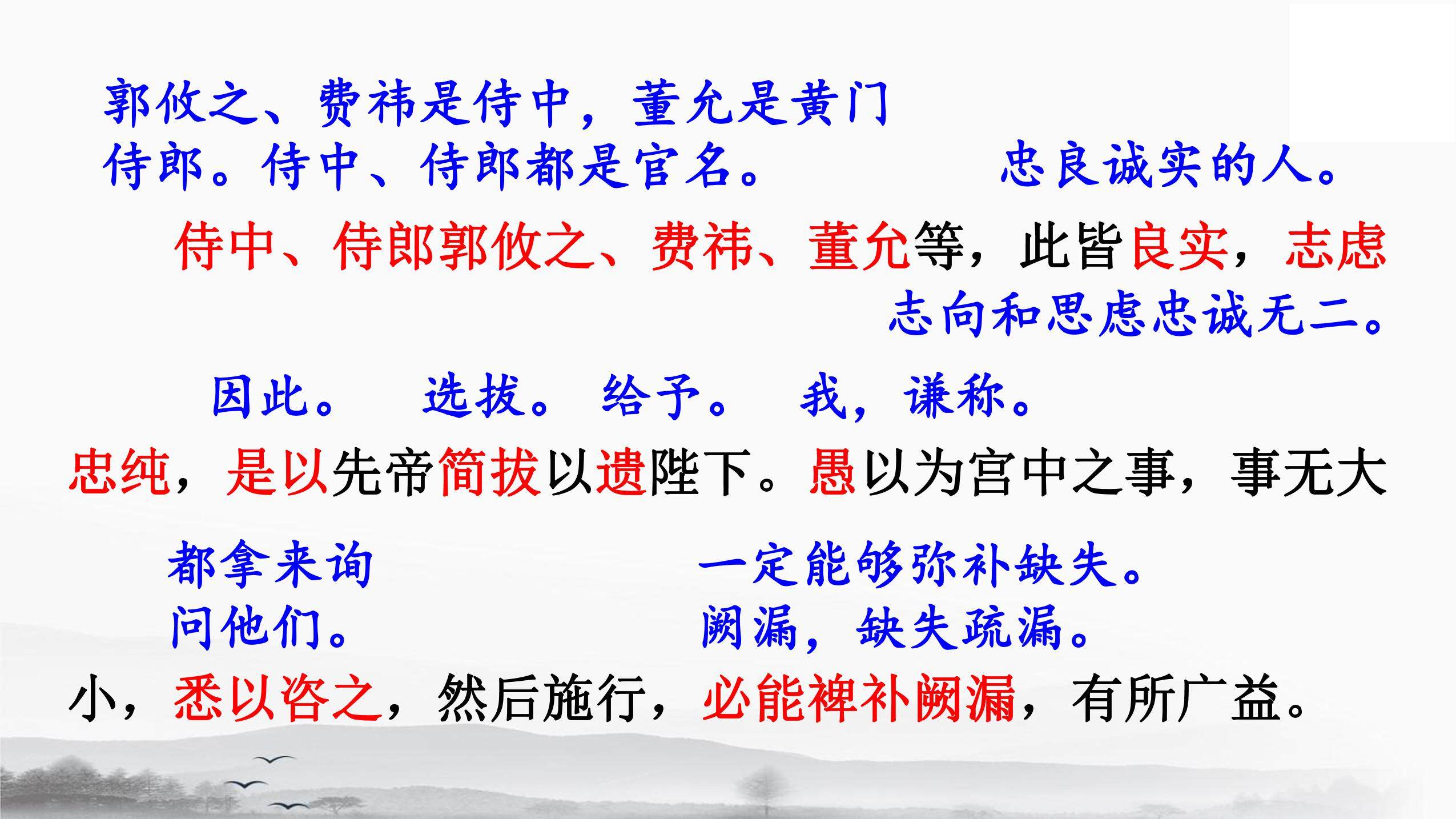 郭攸之、费祎是侍中，董允是黄门侍郎。侍中、侍郎都是官名。

忠良诚实的人。

侍中、侍郎郭攸之、费祎、董允等，此皆良实，志虑

志向和思虑忠诚无二。

因此。 选拔。 给予。 我，谦称。

忠纯，是以先帝简拔以遗陛下。愚以为宫中之事，事无大

都拿来询问他们。

一定能够弥补缺失。阙漏，缺失疏漏。

小，悉以咨之，然后施行，必能裨补阙漏，有所广益。